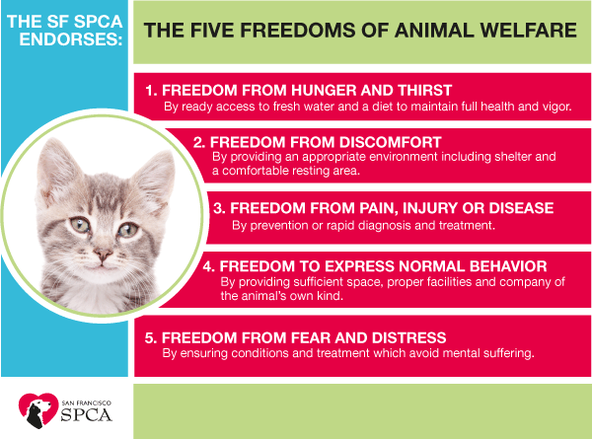 THE SF SPCA ENDORSES:

THE FIVE FREEDOMS OF ANIMAL WELFARE

1. FREEDOM FROM HUNGER AND THIRST
By ready access to fresh water and a diet to maintain full health and vigor.

2. FREEDOM FROM DISCOMFORT
By providing an appropriate environment including shelter and a comfortable resting area.

3. FREEDOM FROM PAIN, INJURY OR DISEASE
By prevention or rapid diagnosis and treatment.

4. FREEDOM TO EXPRESS NORMAL BEHAVIOR
By providing sufficient space, proper facilities and company of the animal's own kind.

5. FREEDOM FROM FEAR AND DISTRESS
By ensuring conditions and treatment which avoid mental suffering.

SAN FRANCISCO SPCA